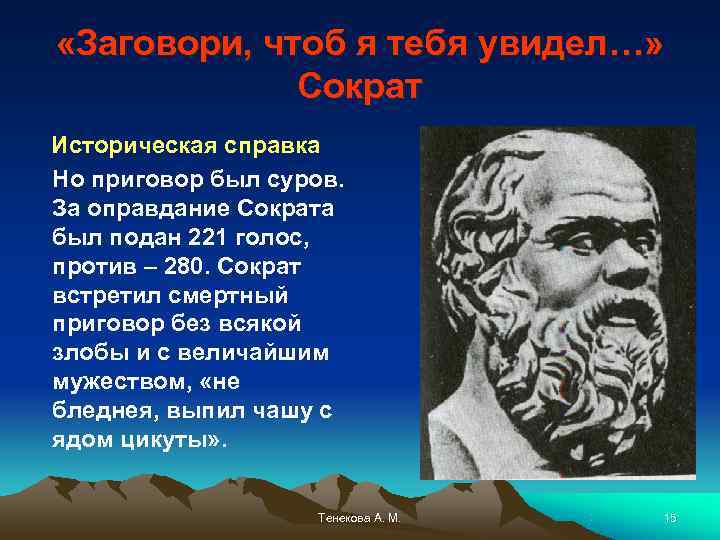 «Заговори, чтоб я тебя увидел…» Сократ

Историческая справка

Но приговор был суров. За оправдание Сократа был подан 221 голос, против – 280. Сократ встретил смертный приговор без всякой злобы и с величайшим мужеством, «не бледнея, выпил чашу с ядом цикуты».

Тенекова А. М.

15